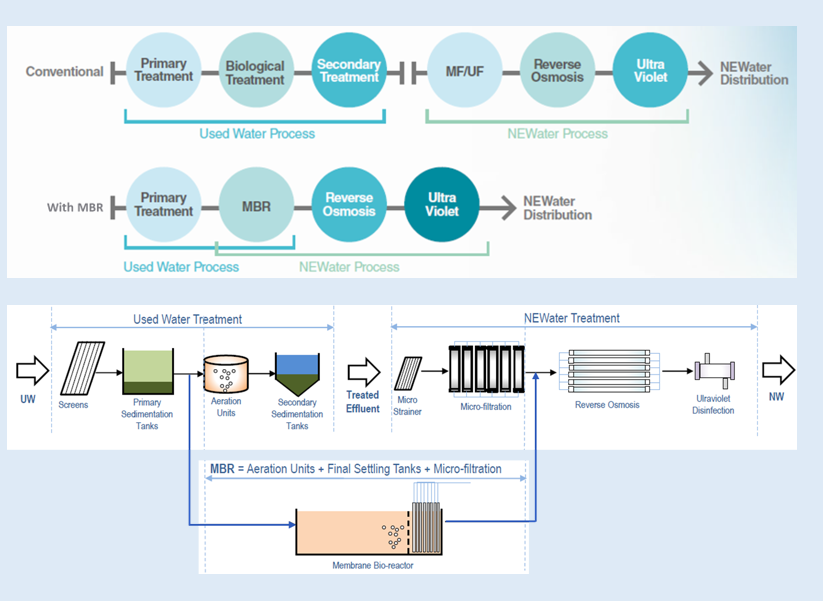 Conventional

Primary Treatment

Biological Treatment

Secondary Treatment

MF/UF

Reverse Osmosis

Ultra Violet

NEWater Distribution

Used Water Process

NEWater Process

With MBR

Primary Treatment

MBR

Reverse Osmosis

Ultra Violet

NEWater Distribution

Used Water Process

NEWater Process

Used Water Treatment

NEWater Treatment

UW

Screens

Primary Sedimentation Tanks

Aeration Units

Secondary Sedimentation Tanks

Treated Effluent

Micro Strainer

Micro-filtration

Reverse Osmosis

Ulraviolet Disinfection

NW

MBR = Aeration Units + Final Settling Tanks + Micro-filtration

Membrane Bio-reactor